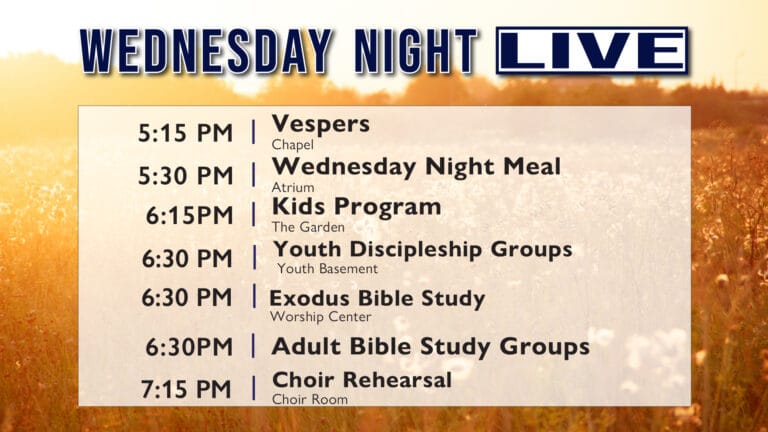 WEDNESDAY NIGHT LIVE

5:15 PM | Vespers
Chapel

5:30 PM | Wednesday Night Meal
Atrium

6:15PM | Kids Program
The Garden

6:30 PM | Youth Discipleship Groups
Youth Basement

6:30 PM | Exodus Bible Study
Worship Center

6:30PM | Adult Bible Study Groups

7:15 PM | Choir Rehearsal
Choir Room